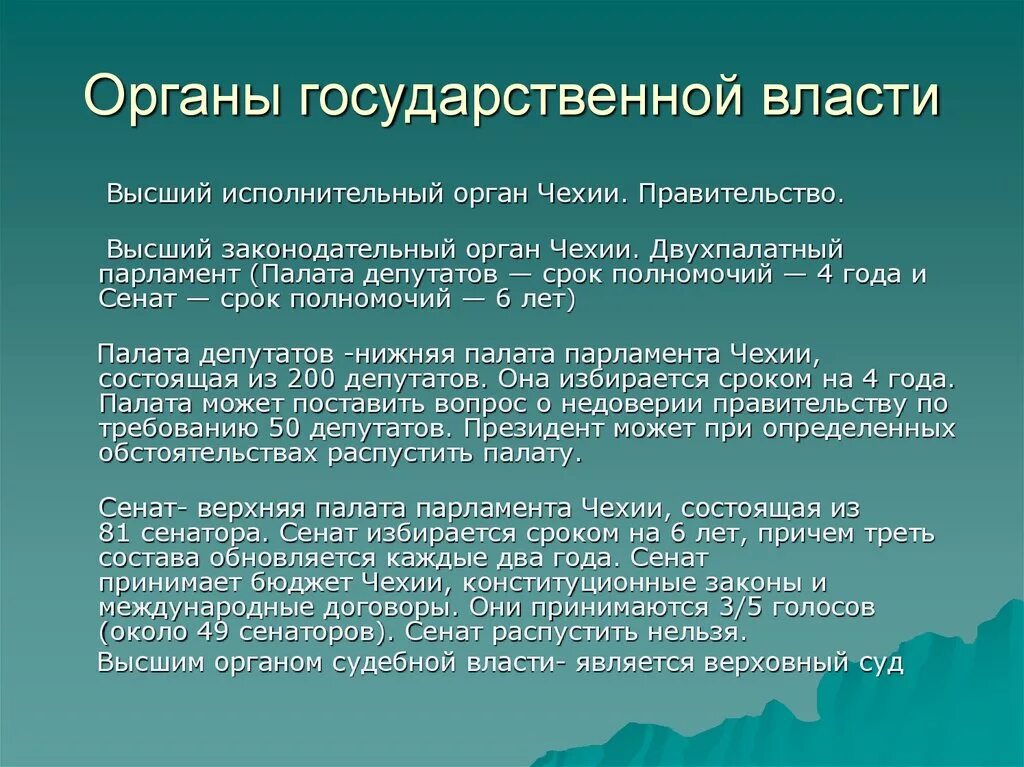 Органы государственной власти

Высший исполнительный орган Чехии. Правительство.

Высший законодательный орган Чехии. Двухпалатный парламент (Палата депутатов — срок полномочий — 4 года и Сенат — срок полномочий — 6 лет)

Палата депутатов -нижняя палата парламента Чехии, состоящая из 200 депутатов. Она избирается сроком на 4 года. Палата может поставить вопрос о недоверии правительству по требованию 50 депутатов. Президент может при определенных обстоятельствах распустить палату.

Сенат- верхняя палата парламента Чехии, состоящая из 81 сенатора. Сенат избирается сроком на 6 лет, причем треть состава обновляется каждые два года. Сенат принимает бюджет Чехии, конституционные законы и международные договоры. Они принимаются 3/5 голосов (около 49 сенаторов). Сенат распустить нельзя.
Высшим органом судебной власти- является верховный суд